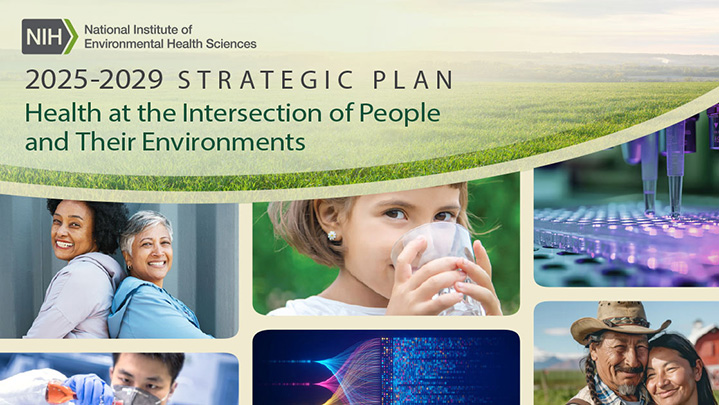 NIH National Institute of Environmental Health Sciences

2025-2029 STRATEGIC PLAN

Health at the Intersection of People and Their Environments